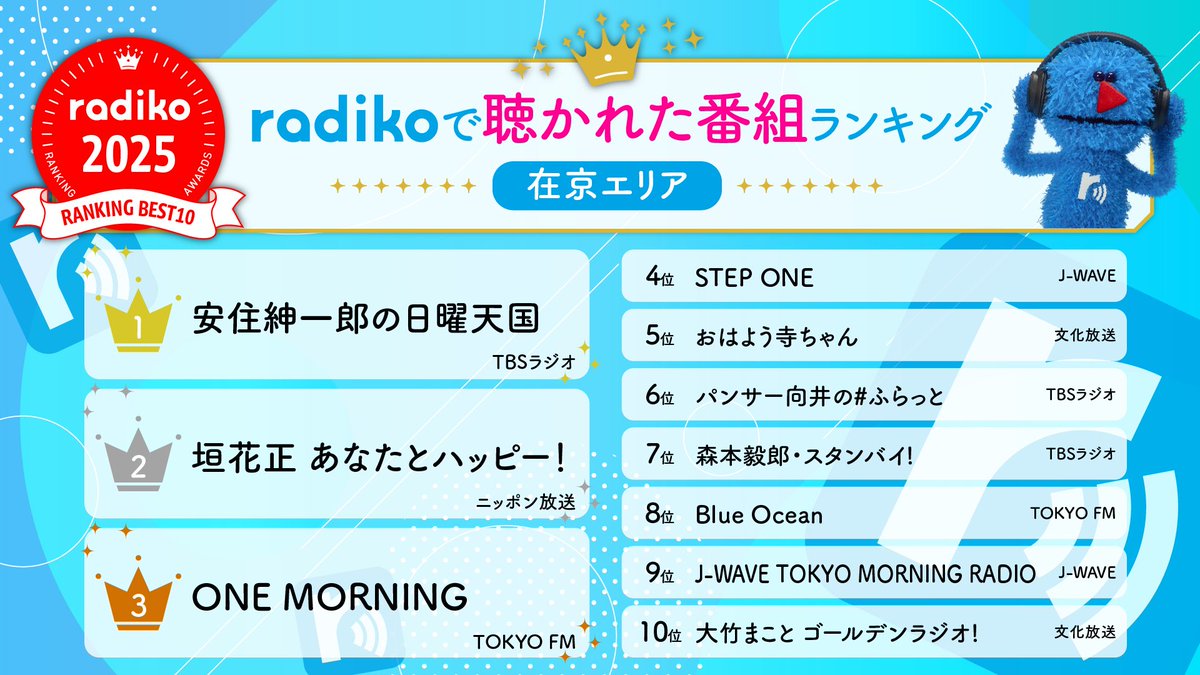 radiko 2025
RANKING AWARDS
RANKING BEST10

radikoで聴かれた番組ランキング
在京エリア

1 安住紳一郎の日曜天国
TBSラジオ

2 垣花正 あなたとハッピー!
ニッポン放送

3 ONE MORNING
TOKYO FM

4位 STEP ONE J-WAVE
5位 おはよう寺ちゃん 文化放送
6位 パンサー向井の#ふらっと TBSラジオ
7位 森本毅郎・スタンバイ! TBSラジオ
8位 Blue Ocean TOKYO FM
9位 J-WAVE TOKYO MORNING RADIO J-WAVE
10位 大竹まこと ゴールデンラジオ! 文化放送